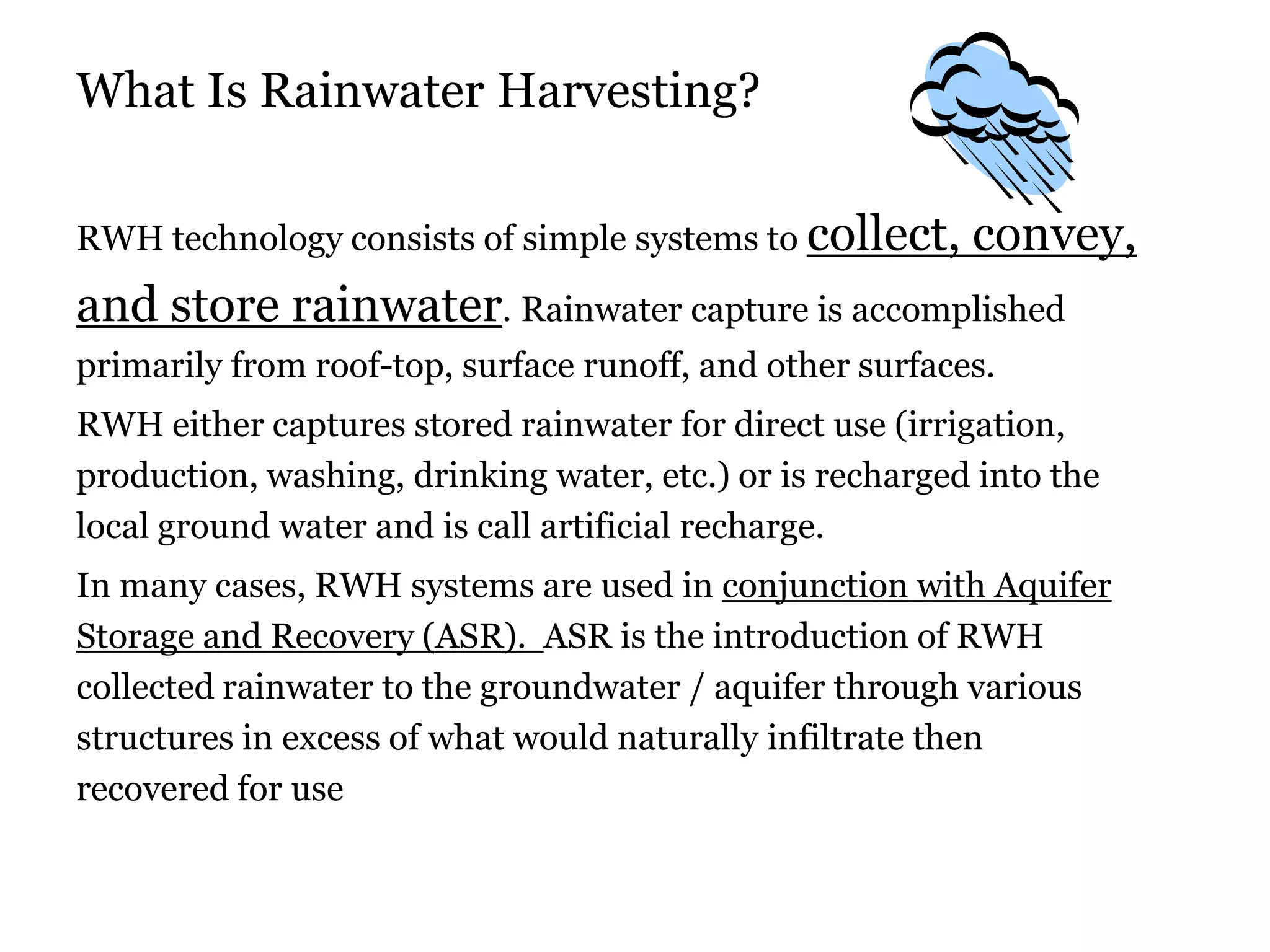 What Is Rainwater Harvesting?

RWH technology consists of simple systems to collect, convey, and store rainwater. Rainwater capture is accomplished primarily from roof-top, surface runoff, and other surfaces.

RWH either captures stored rainwater for direct use (irrigation, production, washing, drinking water, etc.) or is recharged into the local ground water and is call artificial recharge.

In many cases, RWH systems are used in conjunction with Aquifer Storage and Recovery (ASR). ASR is the introduction of RWH collected rainwater to the groundwater / aquifer through various structures in excess of what would naturally infiltrate then recovered for use